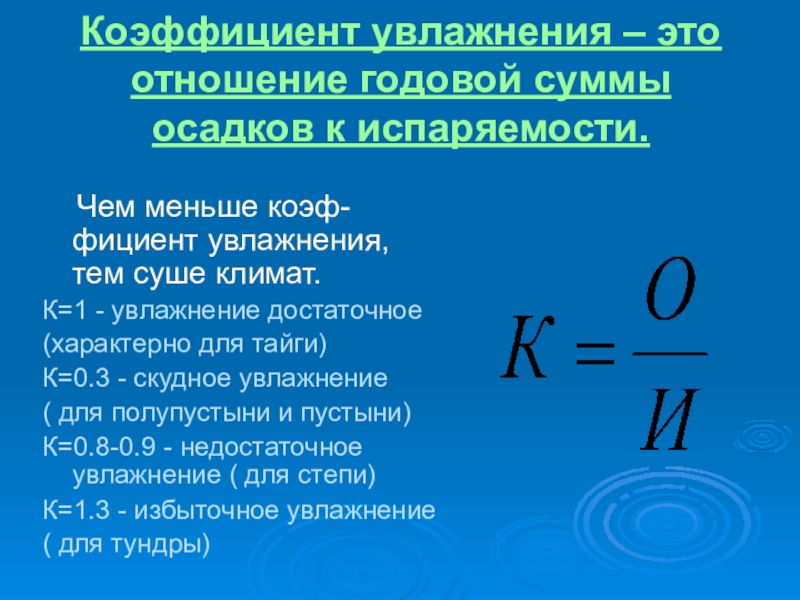 Коэффициент увлажнения – это отношение годовой суммы осадков к испаряемости.

Чем меньше коэффициент увлажнения, тем суше климат.

К=1 - увлажнение достаточное

(характерно для тайги)

К=0.3 - скудное увлажнение

( для полупустыни и пустыни)

К=0.8-0.9 - недостаточное увлажнение ( для степи)

К=1.3 - избыточное увлажнение

( для тундры)

$К = \frac{О}{И}$